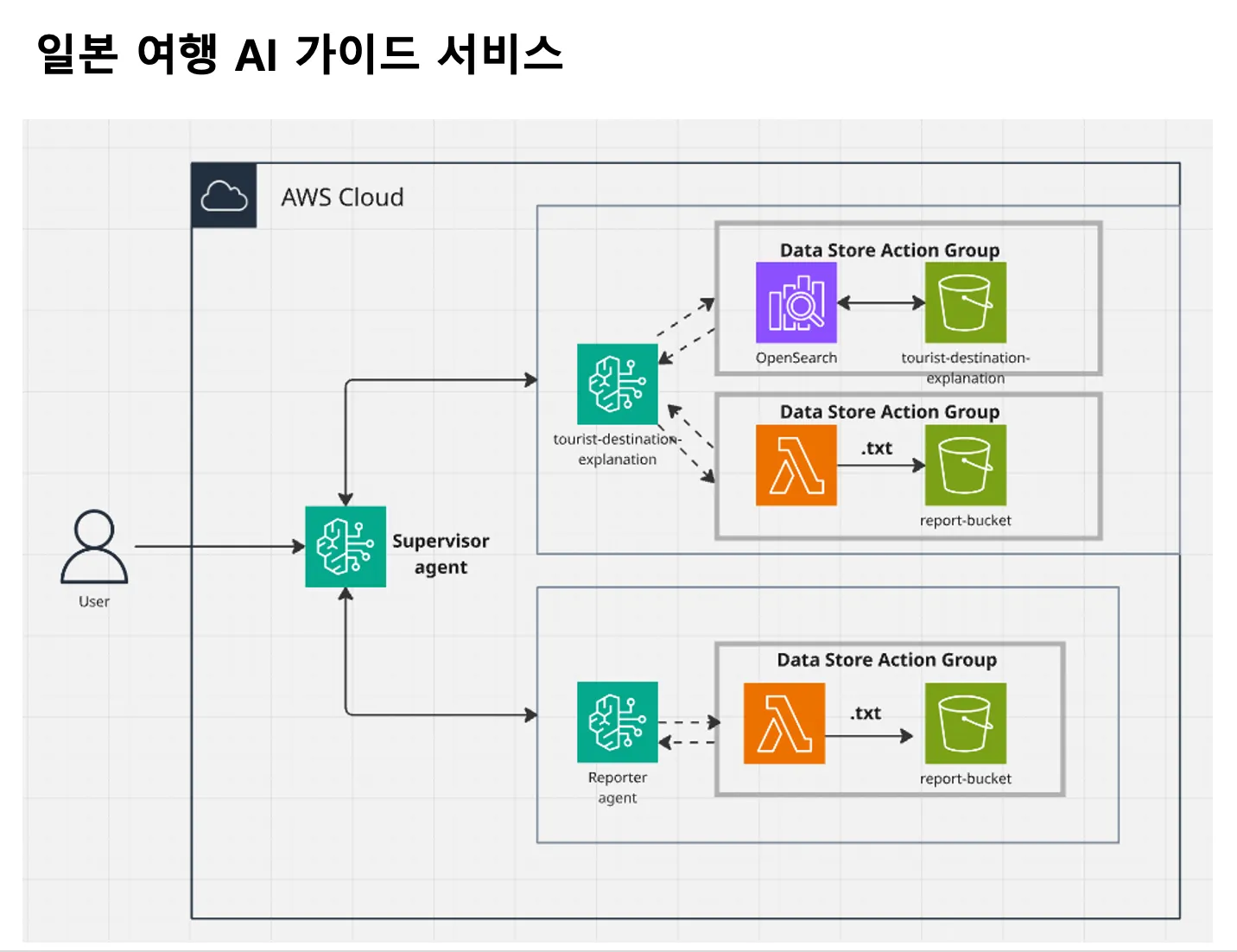 일본 여행 AI 가이드 서비스

AWS Cloud

Data Store Action Group

OpenSearch

tourist-destination-explanation

tourist-destination-explanation

Data Store Action Group

.txt

report-bucket

User

Supervisor agent

Data Store Action Group

.txt

Reporter agent

report-bucket